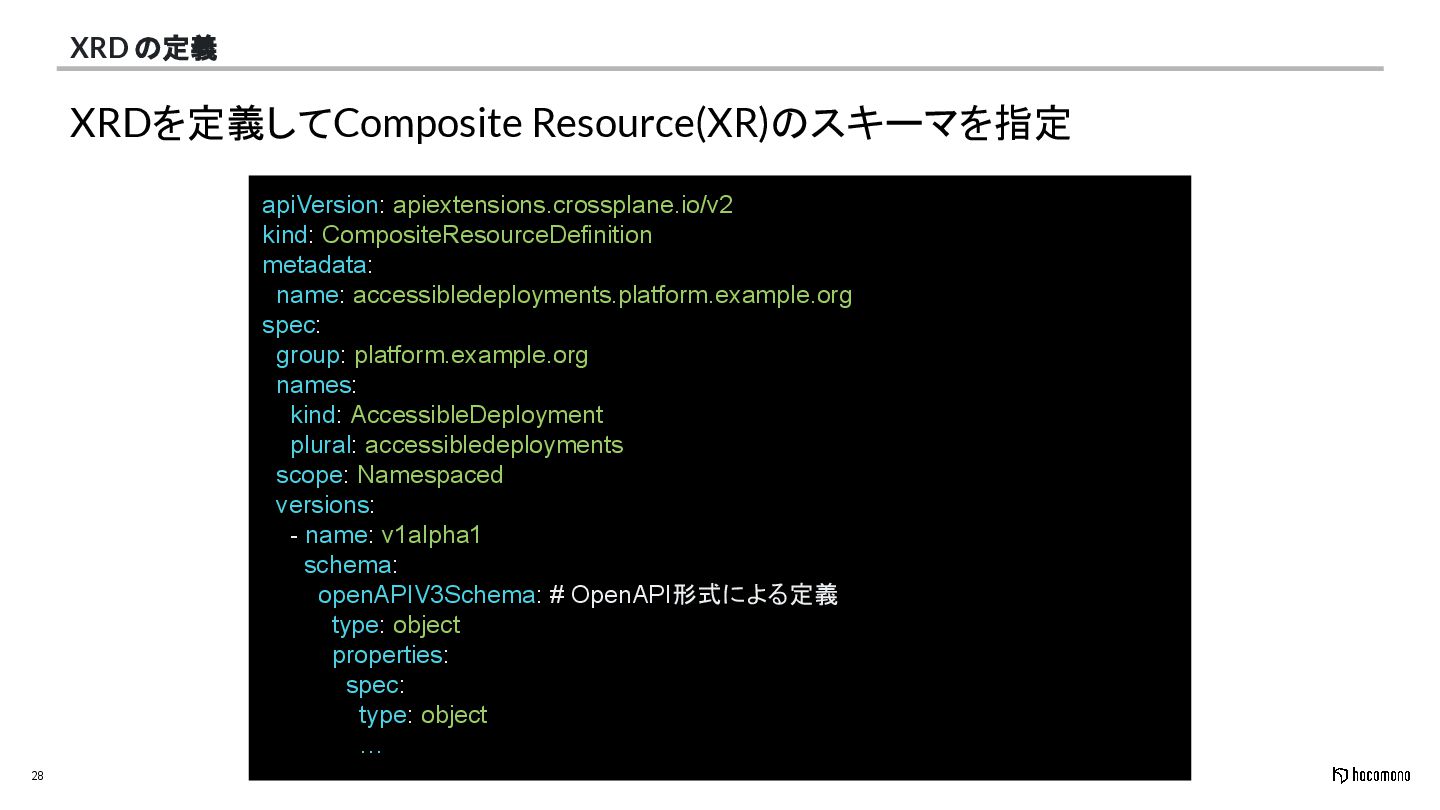 XRD の定義

XRDを定義してComposite Resource(XR)のスキーマを指定

apiVersion: apiextensions.crossplane.io/v2
kind: CompositeResourceDefinition
metadata:
  name: accessibledeployments.platform.example.org
spec:
  group: platform.example.org
  names:
    kind: AccessibleDeployment
    plural: accessibledeployments
  scope: Namespaced
  versions:
    - name: v1alpha1
      schema:
        openAPIV3Schema: # OpenAPI形式による定義
          type: object
          properties:
            spec:
              type: object
              …

28

hacomono